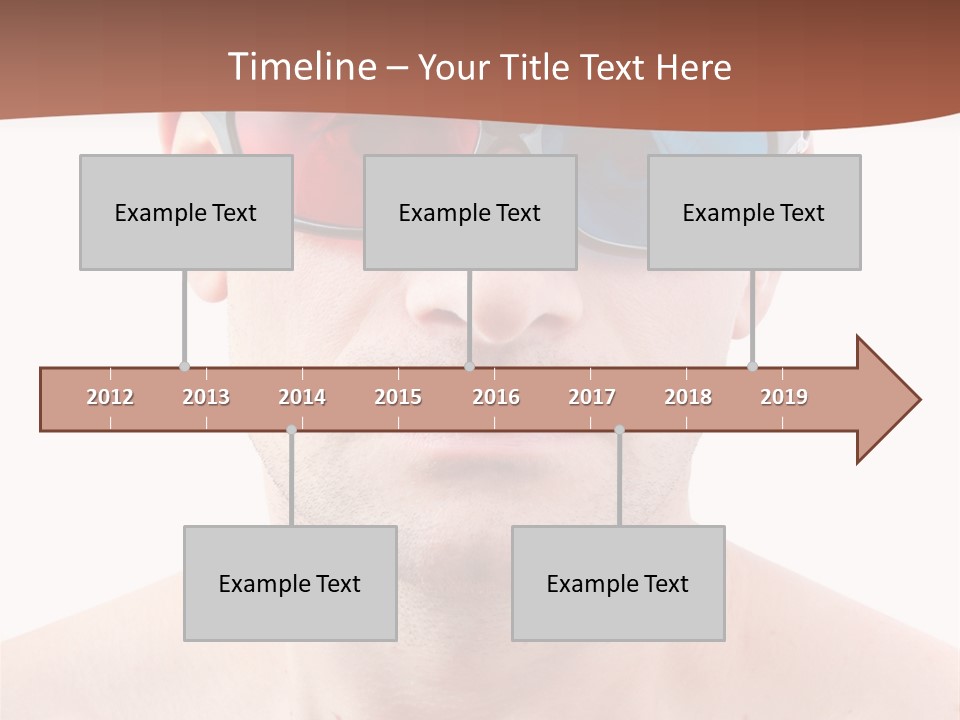 Timeline – Your Title Text Here

Example Text

Example Text

Example Text

2012 2013 2014 2015 2016 2017 2018 2019

Example Text

Example Text